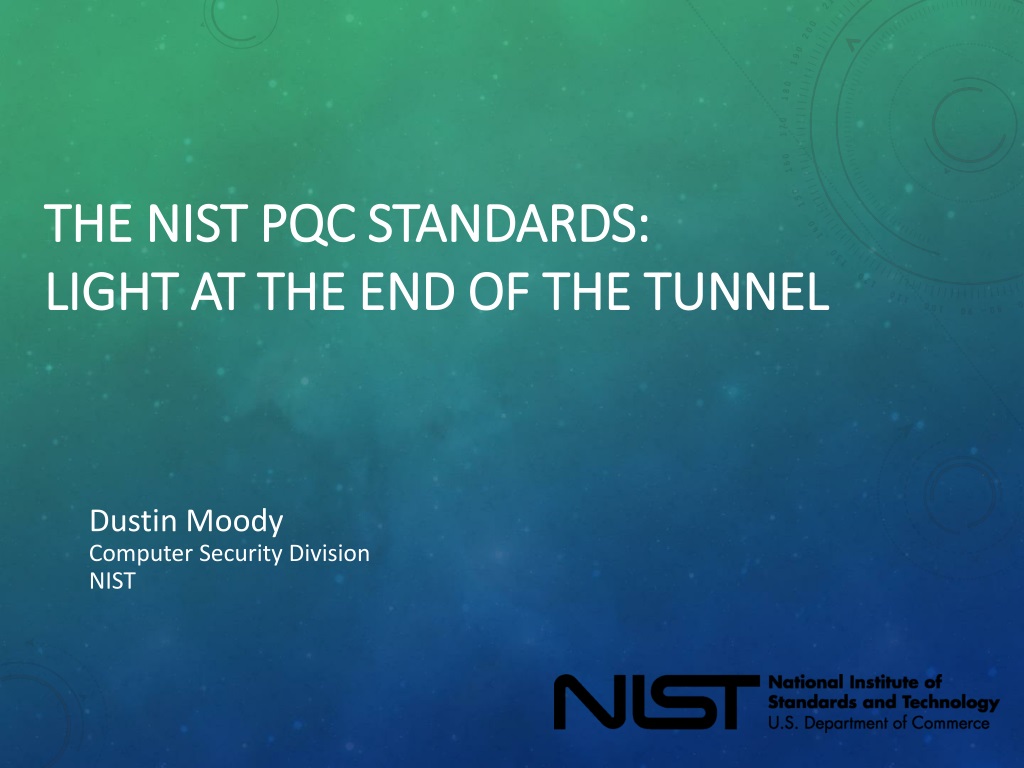 THE NIST PQC STANDARDS:
LIGHT AT THE END OF THE TUNNEL

Dustin Moody
Computer Security Division
NIST

NIST National Institute of Standards and Technology U.S. Department of Commerce